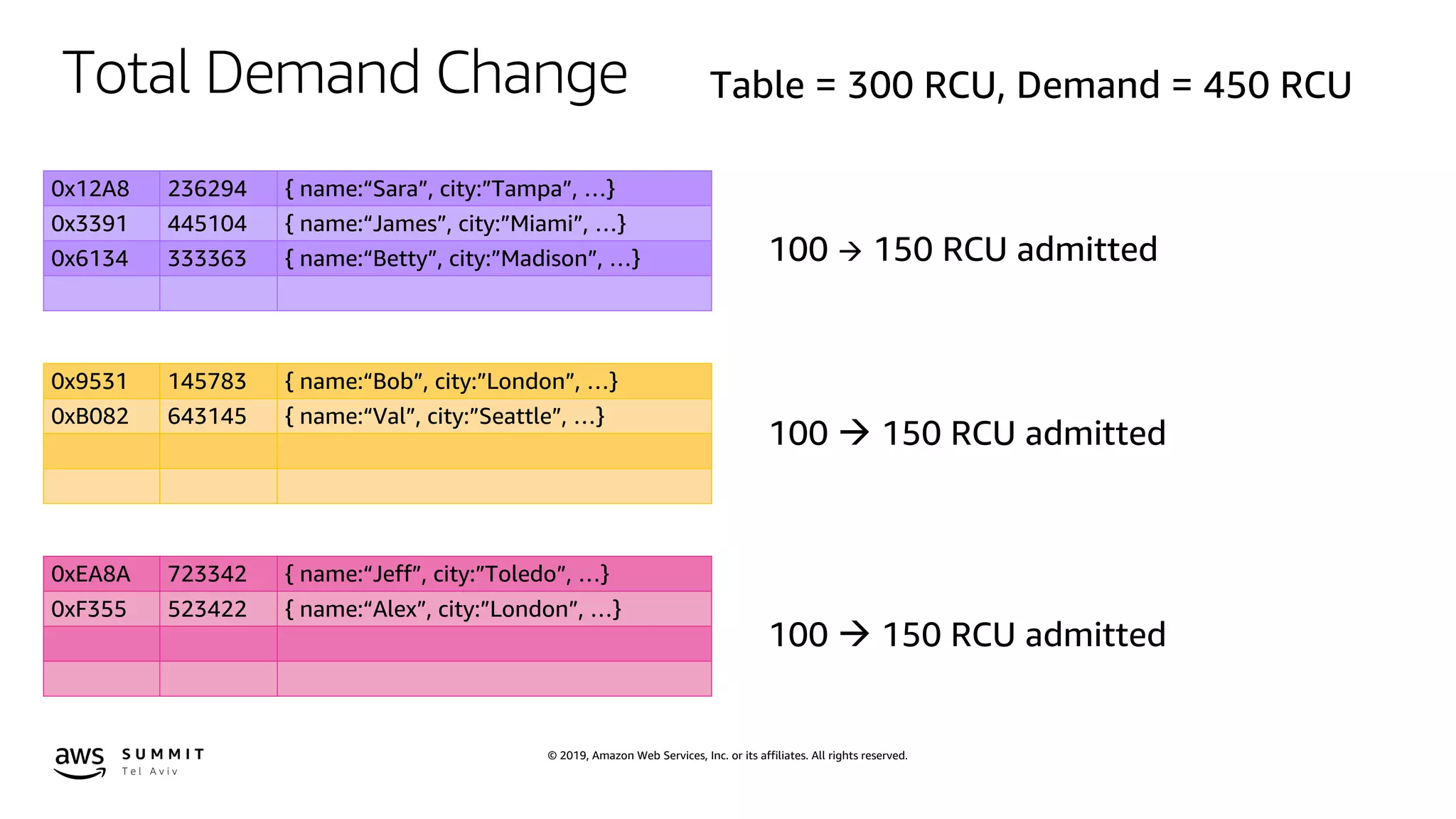 Total Demand Change

Table = 300 RCU, Demand = 450 RCU

| 0x12A8 | 236294 | { name:“Sara”, city:”Tampa”, …} |
|---|---|---|
| 0x3391 | 445104 | { name:“James”, city:”Miami”, …} |
| 0x6134 | 333363 | { name:“Betty”, city:”Madison”, …} |
| | | |

100 → 150 RCU admitted

| 0x9531 | 145783 | { name:“Bob”, city:”London”, …} |
|---|---|---|
| 0xB082 | 643145 | { name:“Val”, city:”Seattle”, …} |
| | | |
| | | |

100 → 150 RCU admitted

| 0xEA8A | 723342 | { name:“Jeff”, city:”Toledo”, …} |
|---|---|---|
| 0xF355 | 523422 | { name:“Alex”, city:”London”, …} |
| | | |
| | | |

100 → 150 RCU admitted

aws SUMMIT Tel Aviv

© 2019, Amazon Web Services, Inc. or its affiliates. All rights reserved.